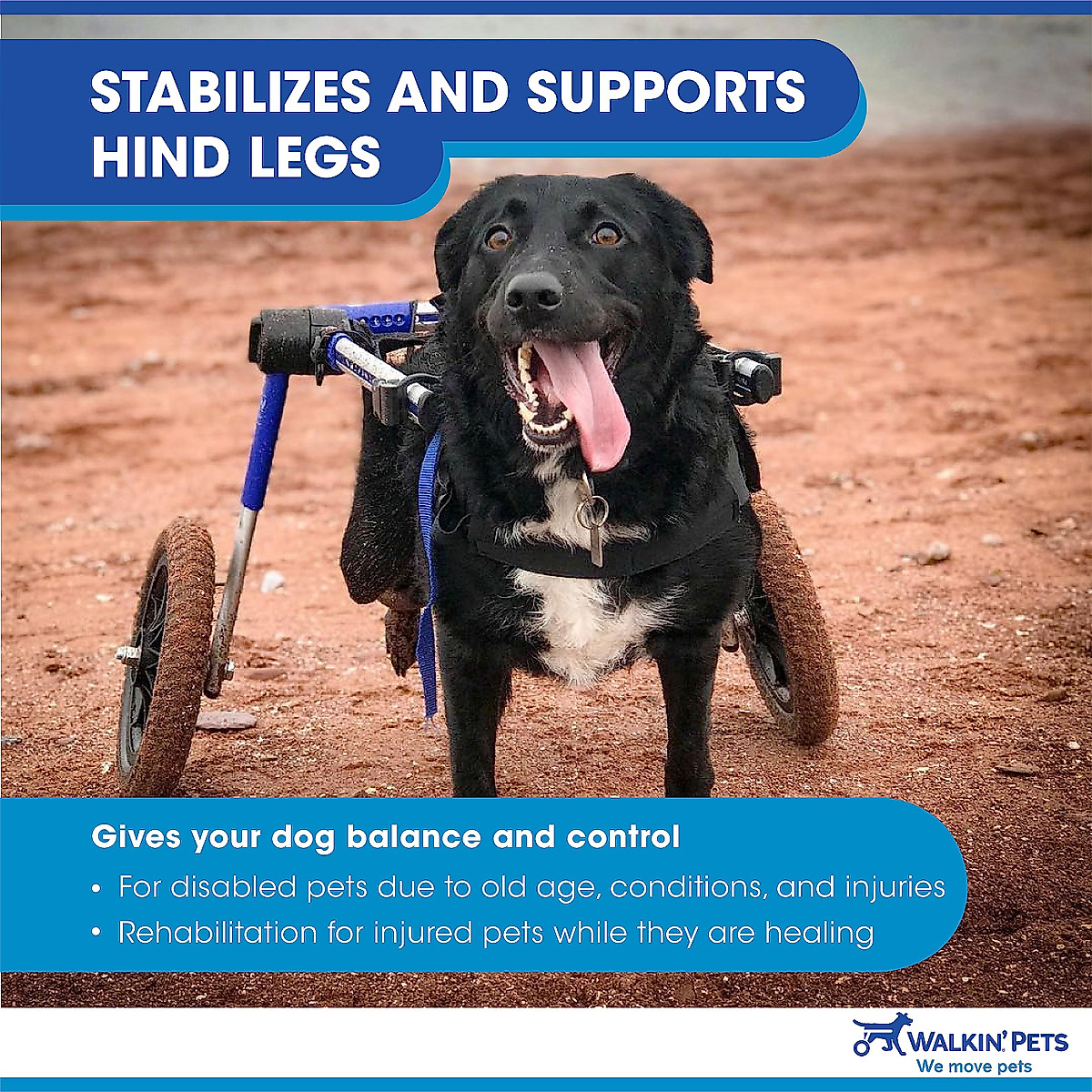 STABILIZES AND SUPPORTS HIND LEGS

Gives your dog balance and control

• For disabled pets due to old age, conditions, and injuries
• Rehabilitation for injured pets while they are healing

WALKIN' PETS
We move pets